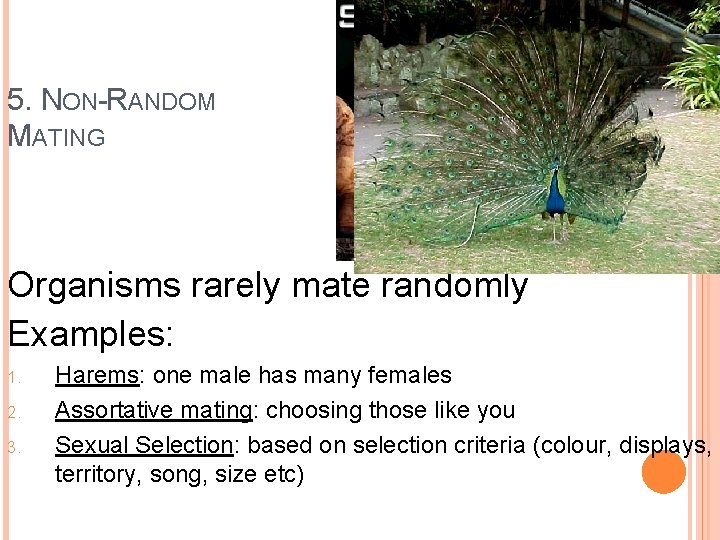 5. NON-RANDOM MATING

Organisms rarely mate randomly

Examples:

1. Harems: one male has many females
2. Assortative mating: choosing those like you
3. Sexual Selection: based on selection criteria (colour, displays, territory, song, size etc)